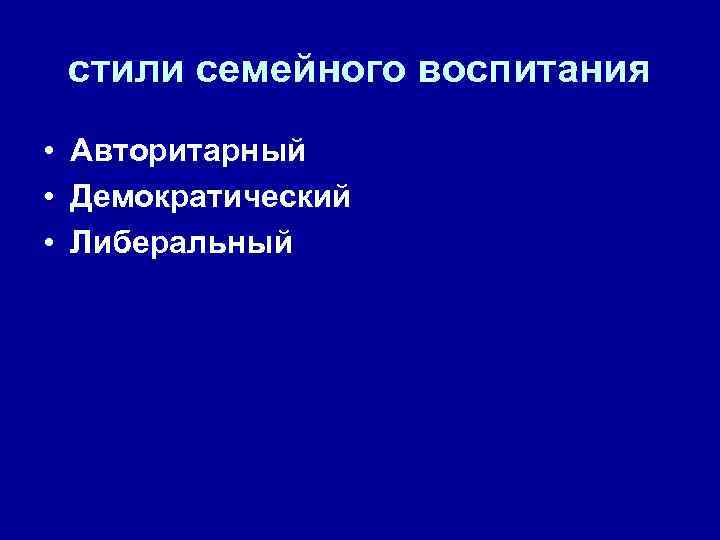 стили семейного воспитания

• Авторитарный
• Демократический
• Либеральный